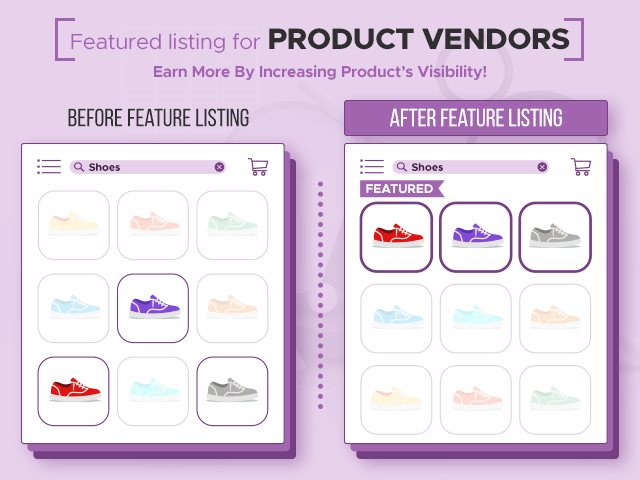 Featured listing for PRODUCT VENDORS

Earn More By Increasing Product's Visibility!

BEFORE FEATURE LISTING

Shoes

AFTER FEATURE LISTING

Shoes

FEATURED